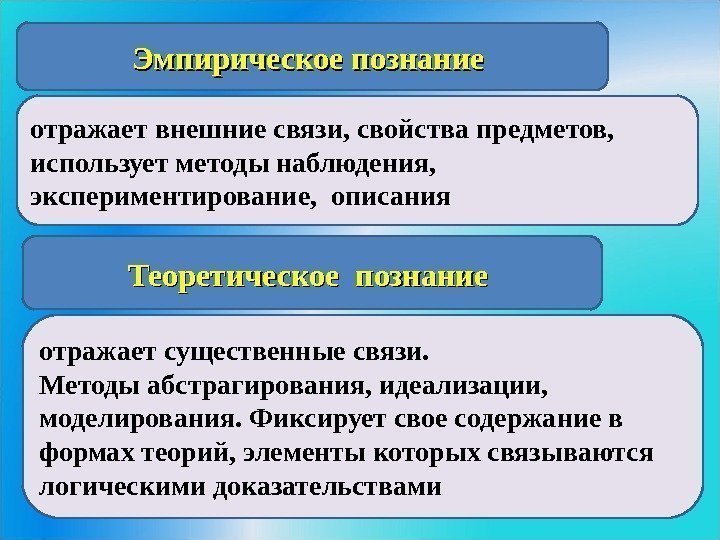 Эмпирическое познание

отражает внешние связи, свойства предметов, использует методы наблюдения, экспериментирование, описания

Теоретическое познание

отражает существенные связи.
Методы абстрагирования, идеализации, моделирования. Фиксирует свое содержание в формах теорий, элементы которых связываются логическими доказательствами